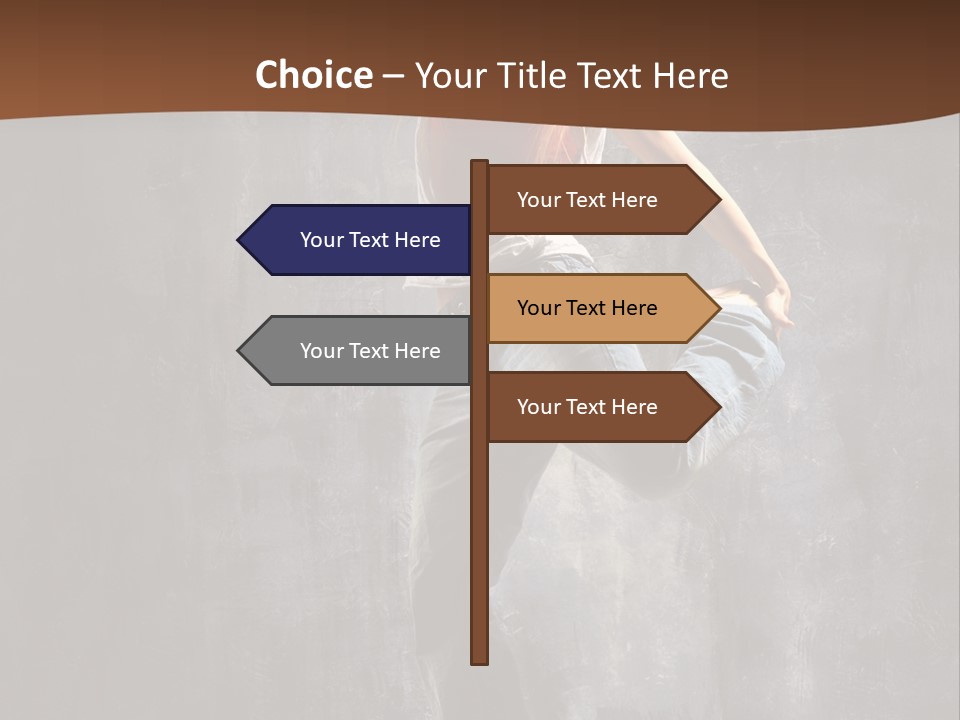 Choice – Your Title Text Here

Your Text Here

Your Text Here

Your Text Here

Your Text Here

Your Text Here